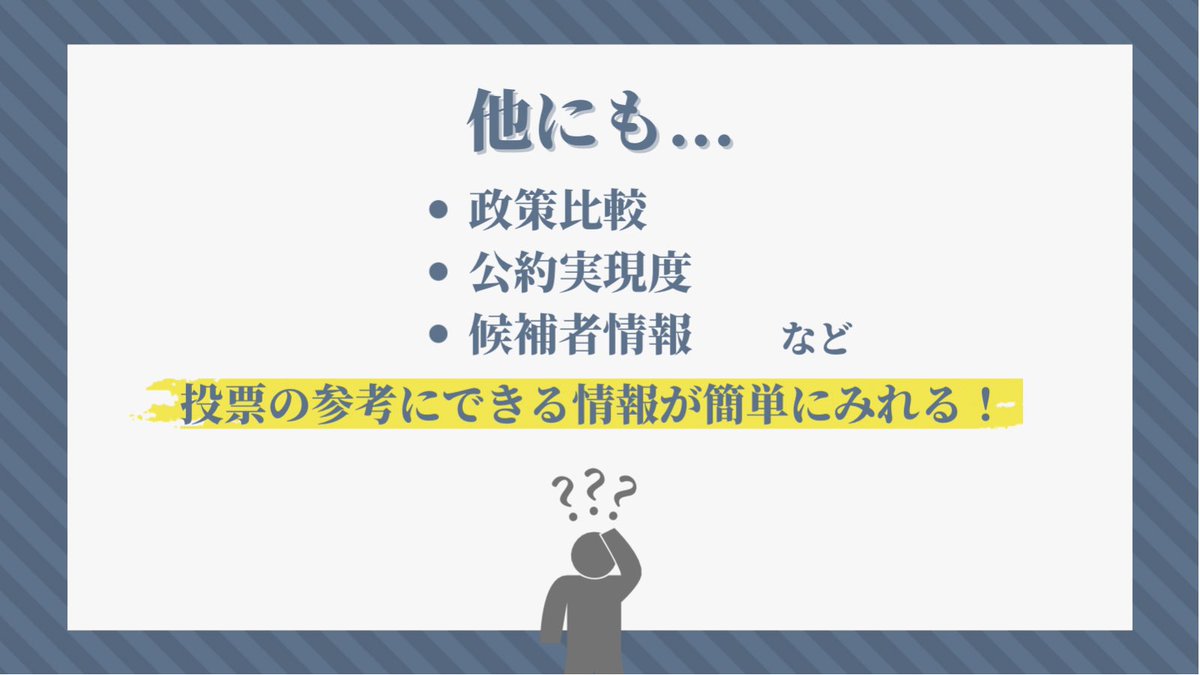 他にも…

- 政策比較
- 公約実現度
- 候補者情報 など

投票の参考にできる情報が簡単にみれる！

???